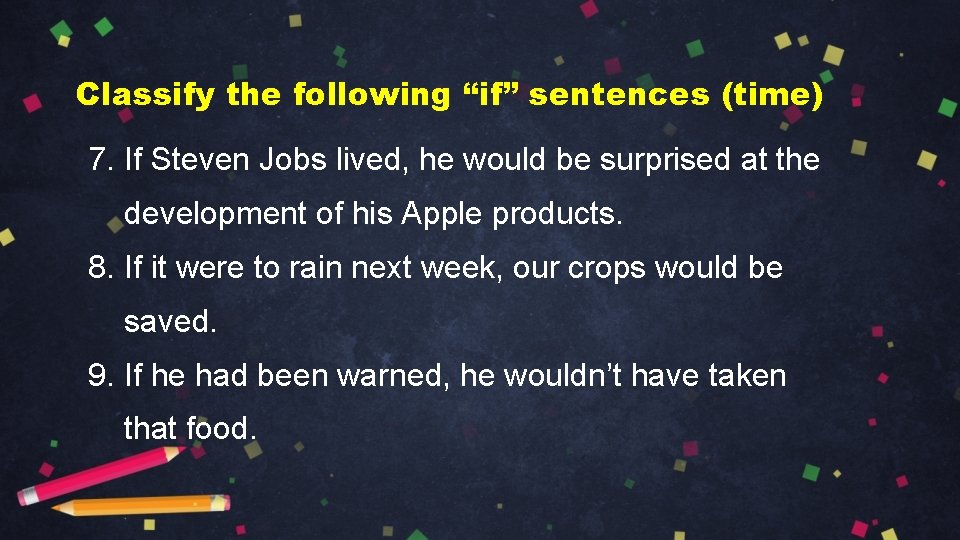 Classify the following “if” sentences (time)

7. If Steven Jobs lived, he would be surprised at the development of his Apple products.

8. If it were to rain next week, our crops would be saved.

9. If he had been warned, he wouldn’t have taken that food.